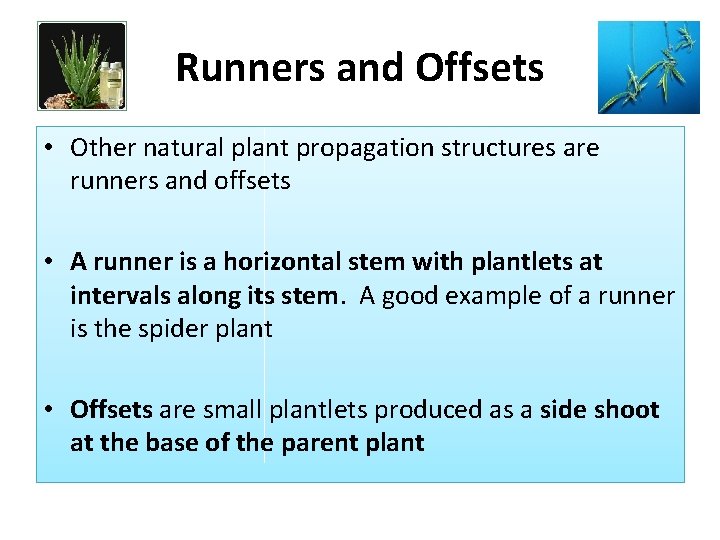 Runners and Offsets

• Other natural plant propagation structures are runners and offsets

• A runner is a horizontal stem with plantlets at intervals along its stem. A good example of a runner is the spider plant

• Offsets are small plantlets produced as a side shoot at the base of the parent plant